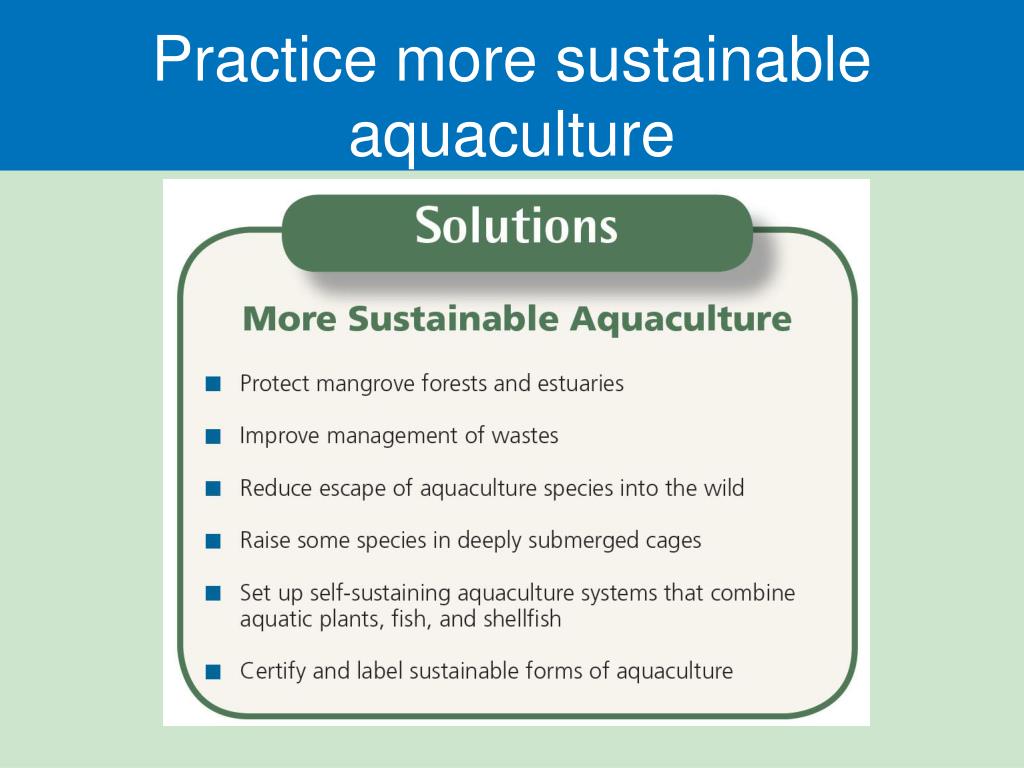 Practice more sustainable aquaculture

Solutions

More Sustainable Aquaculture

■ Protect mangrove forests and estuaries

■ Improve management of wastes

■ Reduce escape of aquaculture species into the wild

■ Raise some species in deeply submerged cages

■ Set up self-sustaining aquaculture systems that combine aquatic plants, fish, and shellfish

■ Certify and label sustainable forms of aquaculture